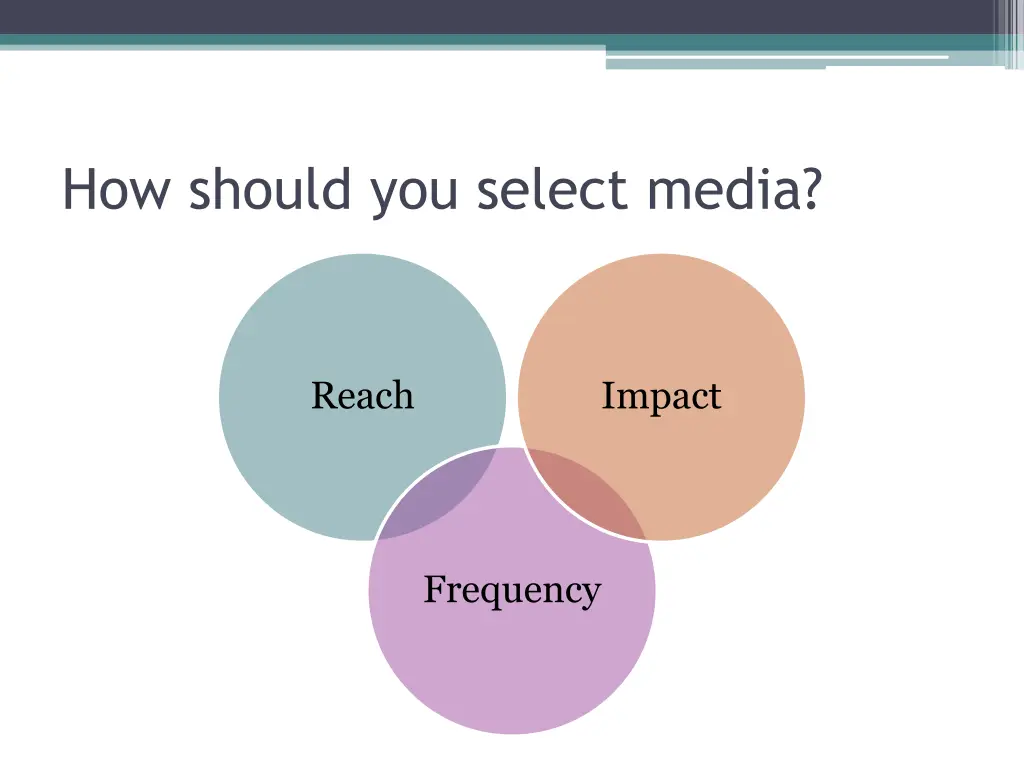 How should you select media?

Reach

Impact

Frequency